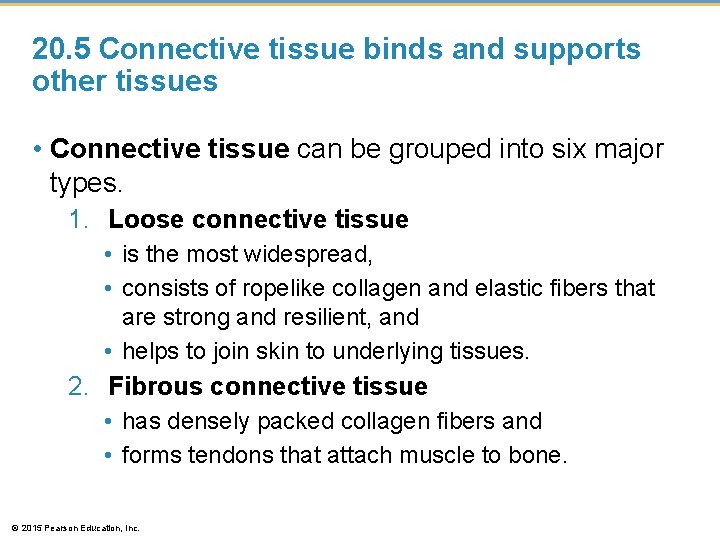 20.5 Connective tissue binds and supports other tissues

• Connective tissue can be grouped into six major types.

1. Loose connective tissue
• is the most widespread,
• consists of ropelike collagen and elastic fibers that are strong and resilient, and
• helps to join skin to underlying tissues.

2. Fibrous connective tissue
• has densely packed collagen fibers and
• forms tendons that attach muscle to bone.

© 2015 Pearson Education, Inc.